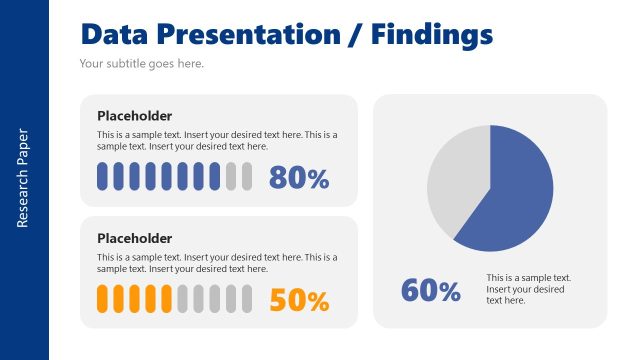 Research Paper

Data Presentation / Findings

Your subtitle goes here.

Placeholder

This is a sample text. Insert your desired text here. This is a sample text. Insert your desired text here.

80%

Placeholder

This is a sample text. Insert your desired text here. This is a sample text. Insert your desired text here.

50%

60%

This is a sample text. Insert your desired text here.